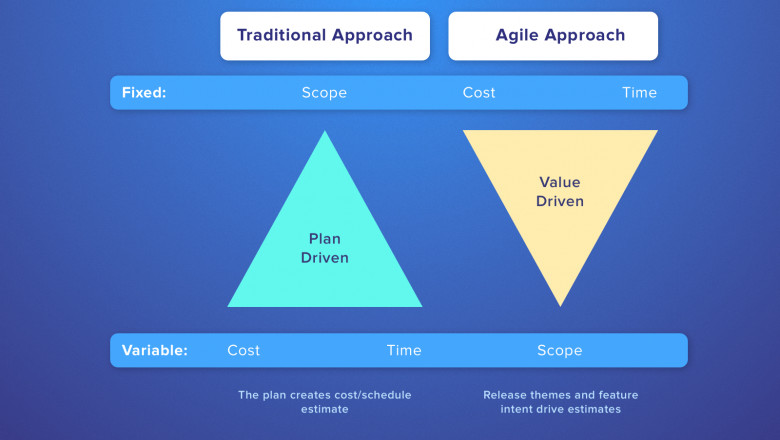 Traditional Approach

Agile Approach

Fixed: Scope Cost Time

Plan Driven

Value Driven

Variable: Cost Time Scope

The plan creates cost/schedule estimate

Release themes and feature intent drive estimates